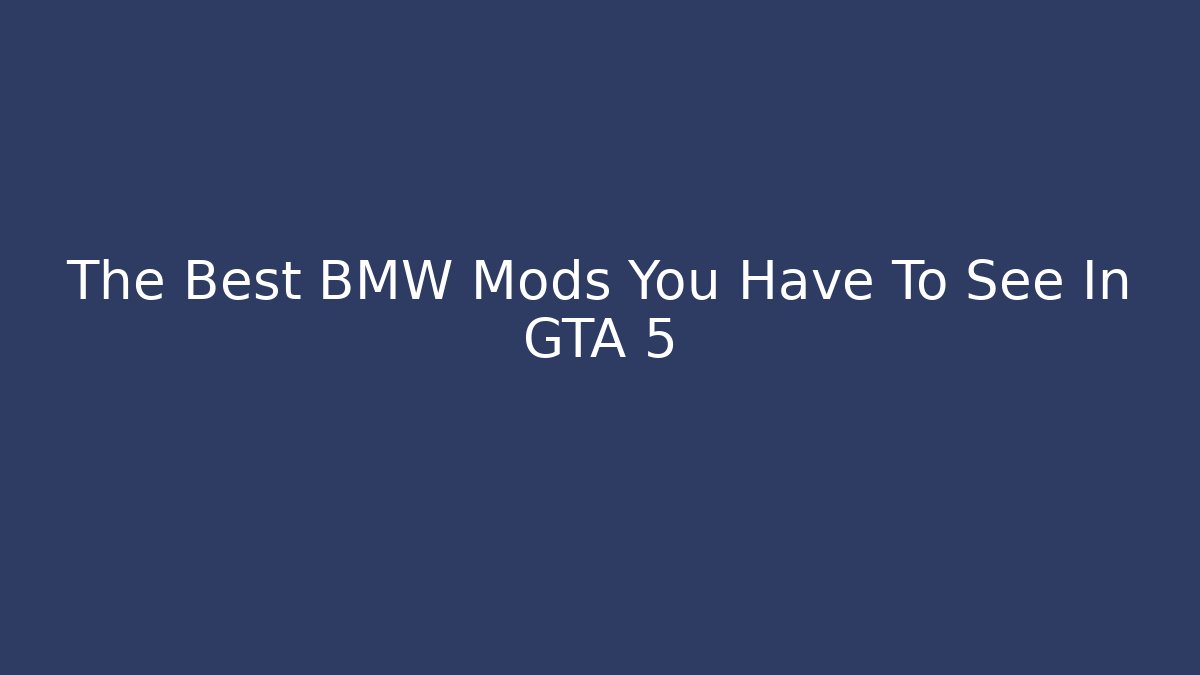 The Best BMW Mods You Have To See In GTA 5